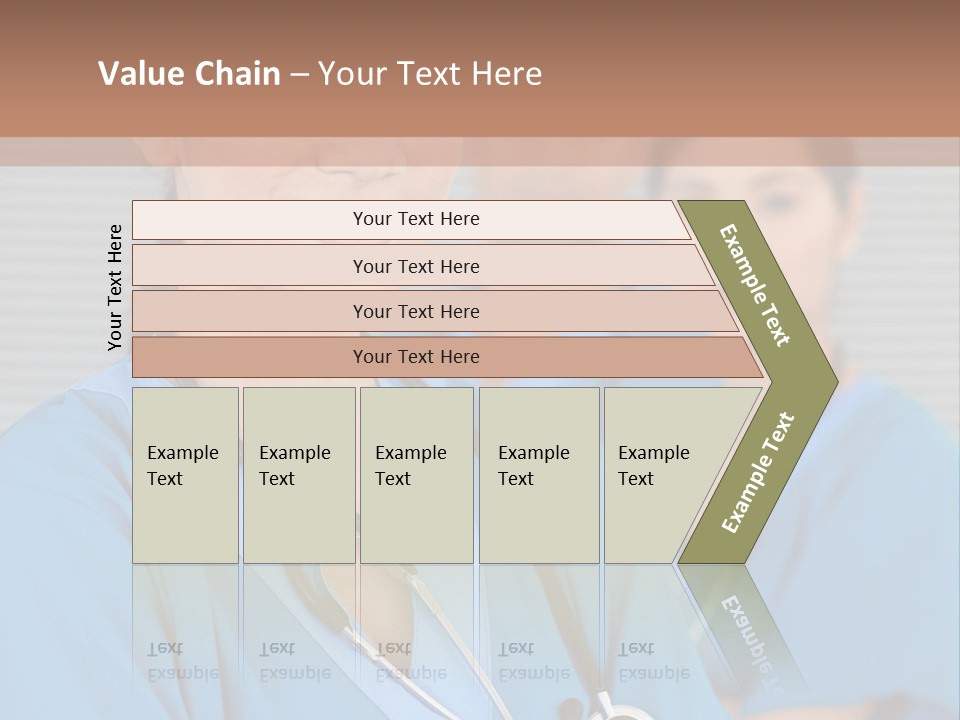 Value Chain – Your Text Here

Your Text Here

Your Text Here

Your Text Here

Your Text Here

Your Text Here

Example Text

Example Text

Example Text

Example Text

Example Text

Example Text

Example Text